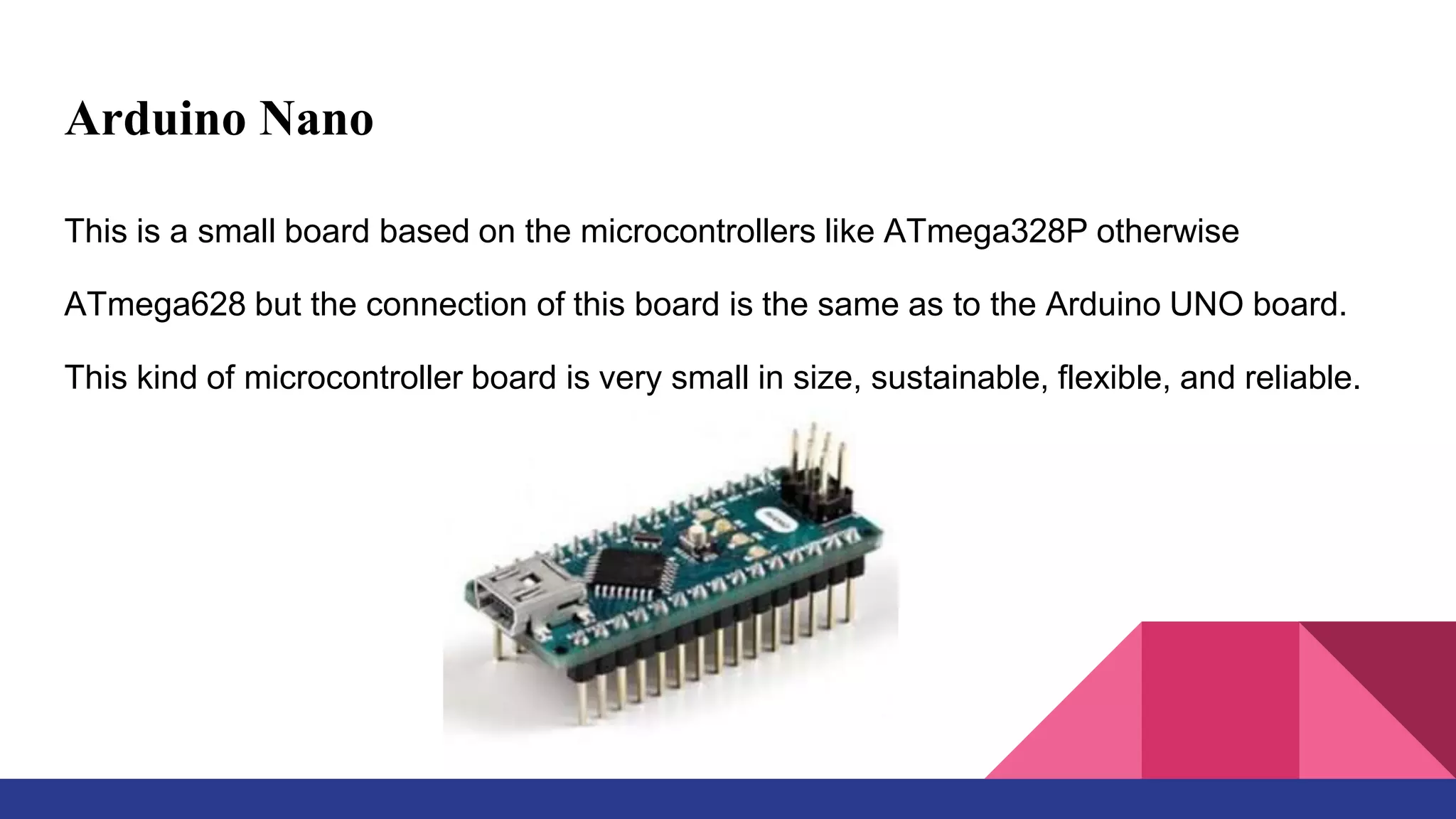 Arduino Nano

This is a small board based on the microcontrollers like ATmega328P otherwise ATmega628 but the connection of this board is the same as to the Arduino UNO board. This kind of microcontroller board is very small in size, sustainable, flexible, and reliable.